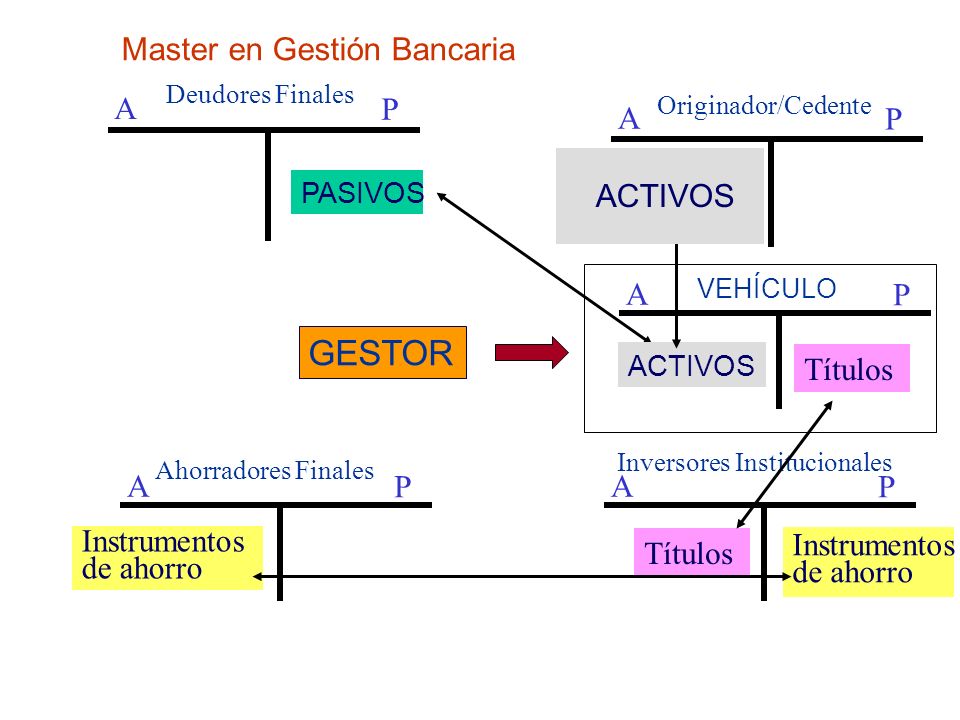 Master en Gestión Bancaria

Deudores Finales
A P
PASIVOS

Originador/Cedente
A P
ACTIVOS

VEHÍCULO
A P
ACTIVOS
Títulos

GESTOR

Ahorradores Finales
A P
Instrumentos de ahorro

Inversores Institucionales
A P
Títulos
Instrumentos de ahorro